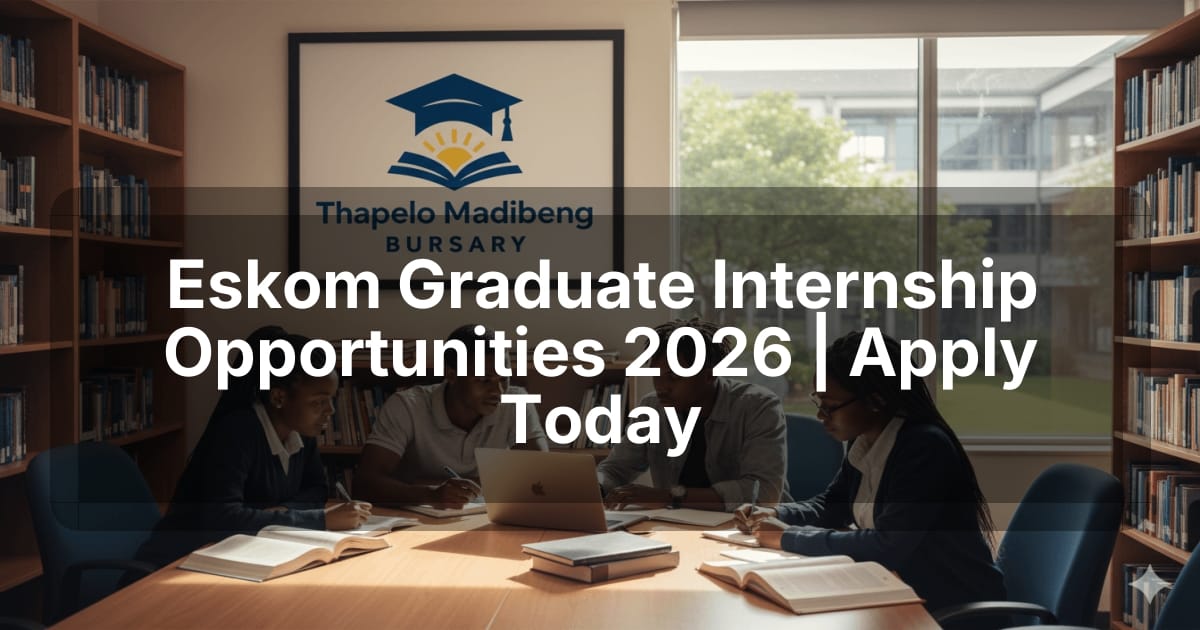 Thapelo Madibeng
BURSARY

Eskom Graduate Internship Opportunities 2026 | Apply Today